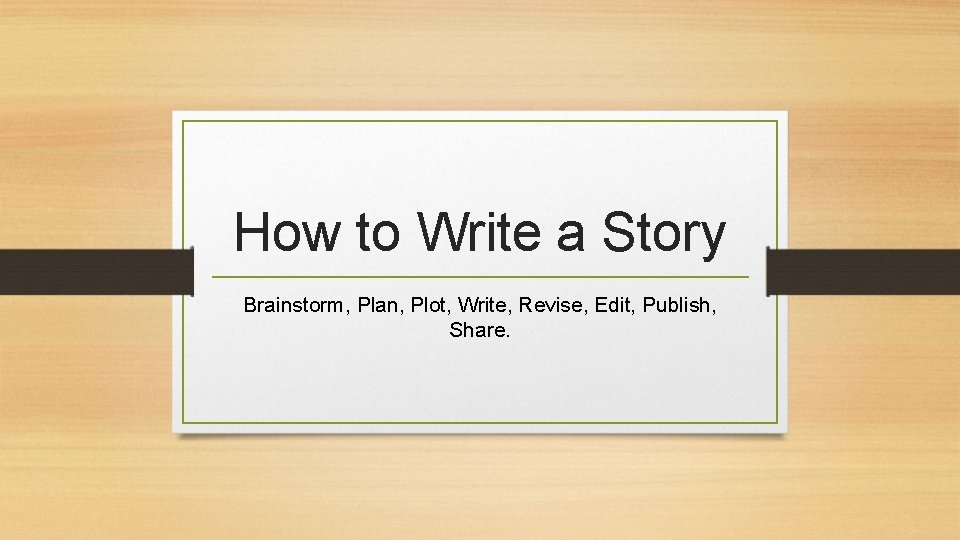 How to Write a Story

Brainstorm, Plan, Plot, Write, Revise, Edit, Publish, Share.